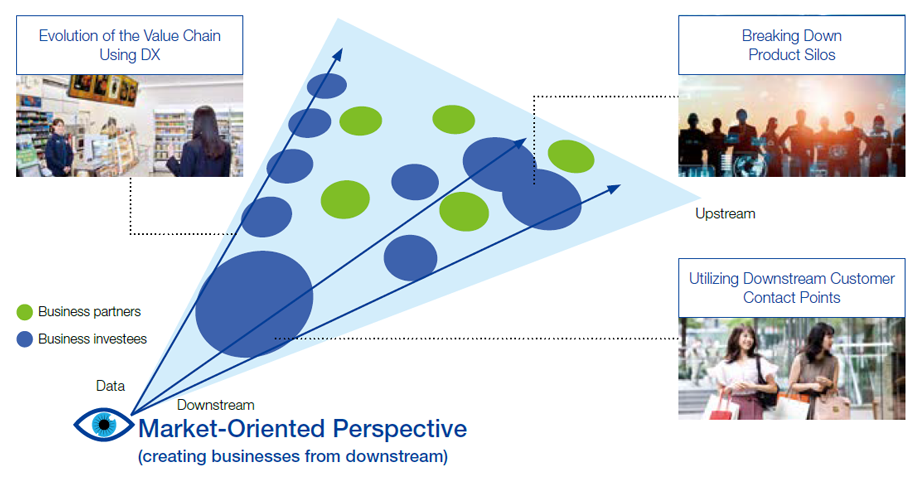 Evolution of the Value Chain Using DX

Breaking Down Product Silos

Upstream

Utilizing Downstream Customer Contact Points

Business partners

Business investees

Data

Downstream

Market-Oriented Perspective

(creating businesses from downstream)